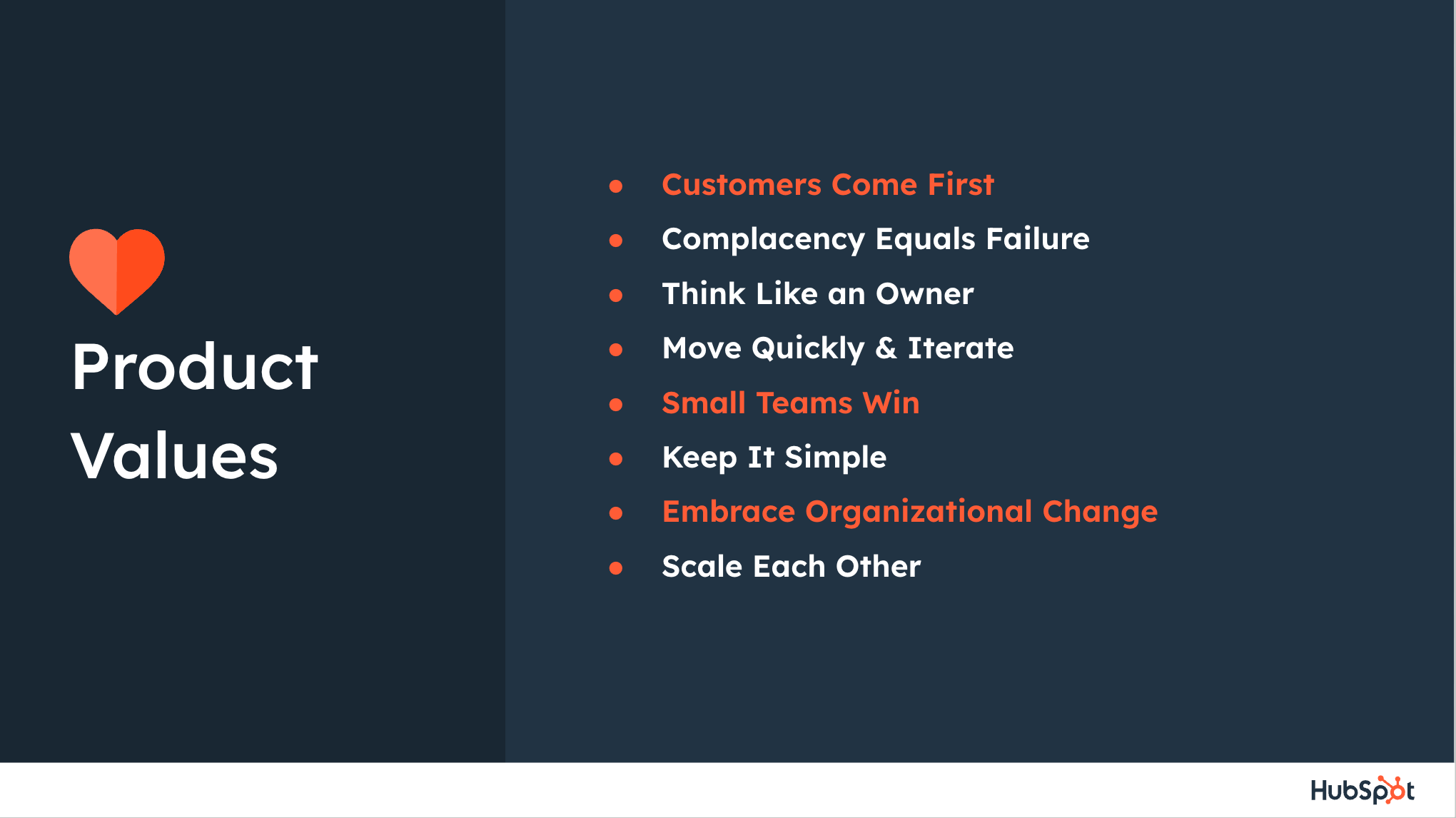 Product Values

- Customers Come First
- Complacency Equals Failure
- Think Like an Owner
- Move Quickly & Iterate
- Small Teams Win
- Keep It Simple
- Embrace Organizational Change
- Scale Each Other

HubSpot